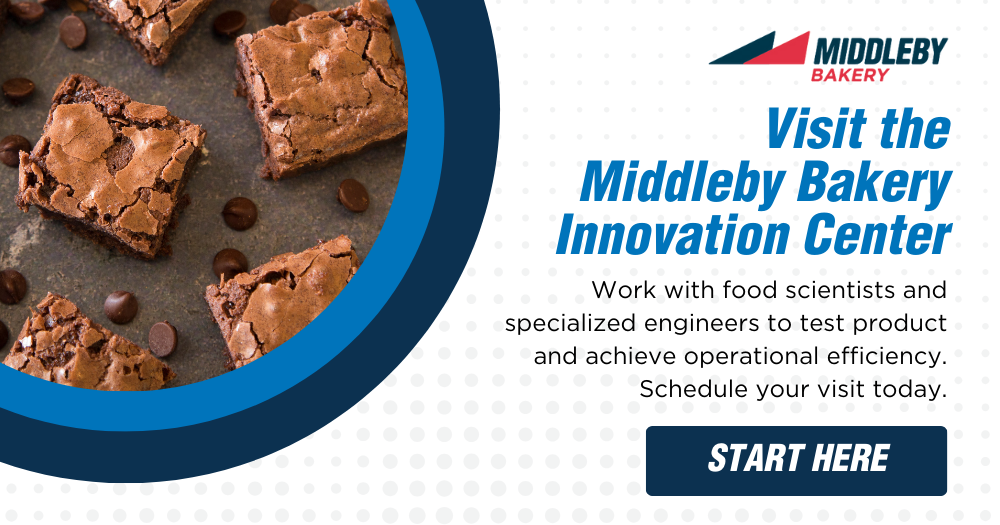 MIDDLEBY
BAKERY

Visit the Middleby Bakery Innovation Center

Work with food scientists and specialized engineers to test product and achieve operational efficiency. Schedule your visit today.

START HERE